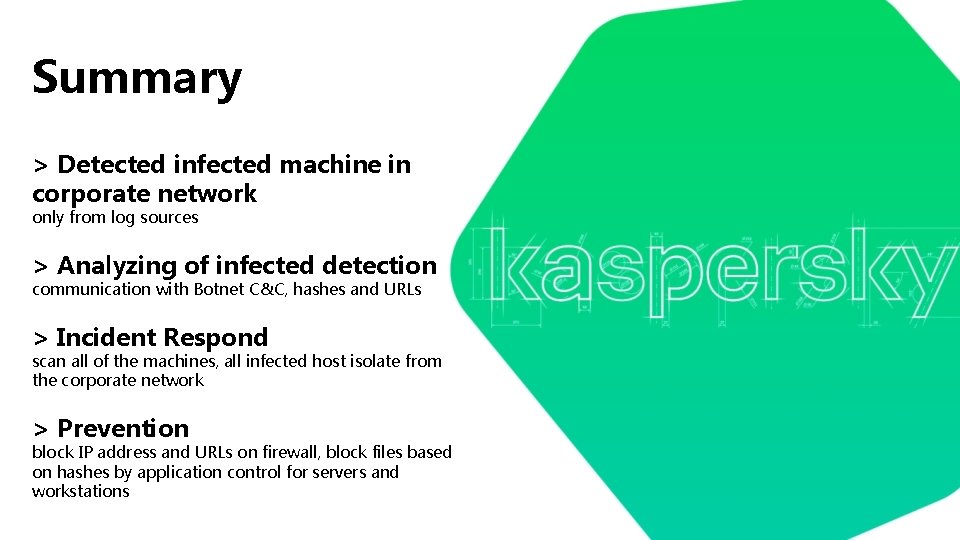 Summary

> Detected infected machine in corporate network

only from log sources

> Analyzing of infected detection

communication with Botnet C&C, hashes and URLs

> Incident Respond

scan all of the machines, all infected host isolate from the corporate network

> Prevention

block IP address and URLs on firewall, block files based on hashes by application control for servers and workstations

kaspersky